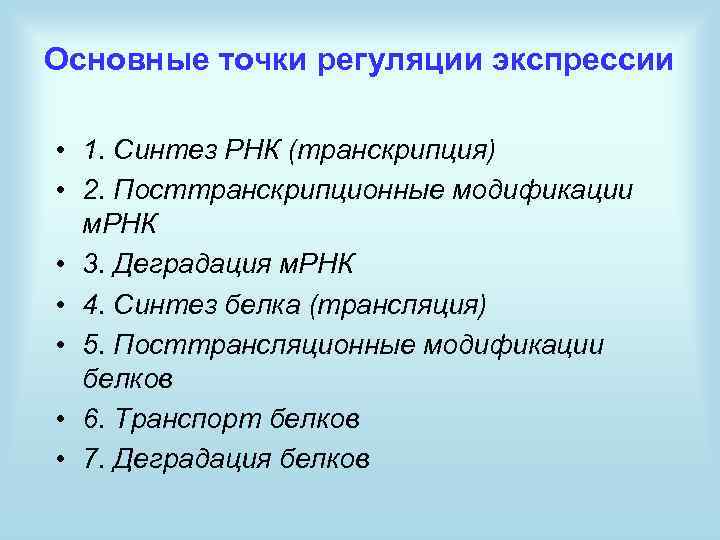 Основные точки регуляции экспрессии

• 1. Синтез РНК (транскрипция)
• 2. Посттранскрипционные модификации мРНК
• 3. Деградация мРНК
• 4. Синтез белка (трансляция)
• 5. Посттрансляционные модификации белков
• 6. Транспорт белков
• 7. Деградация белков